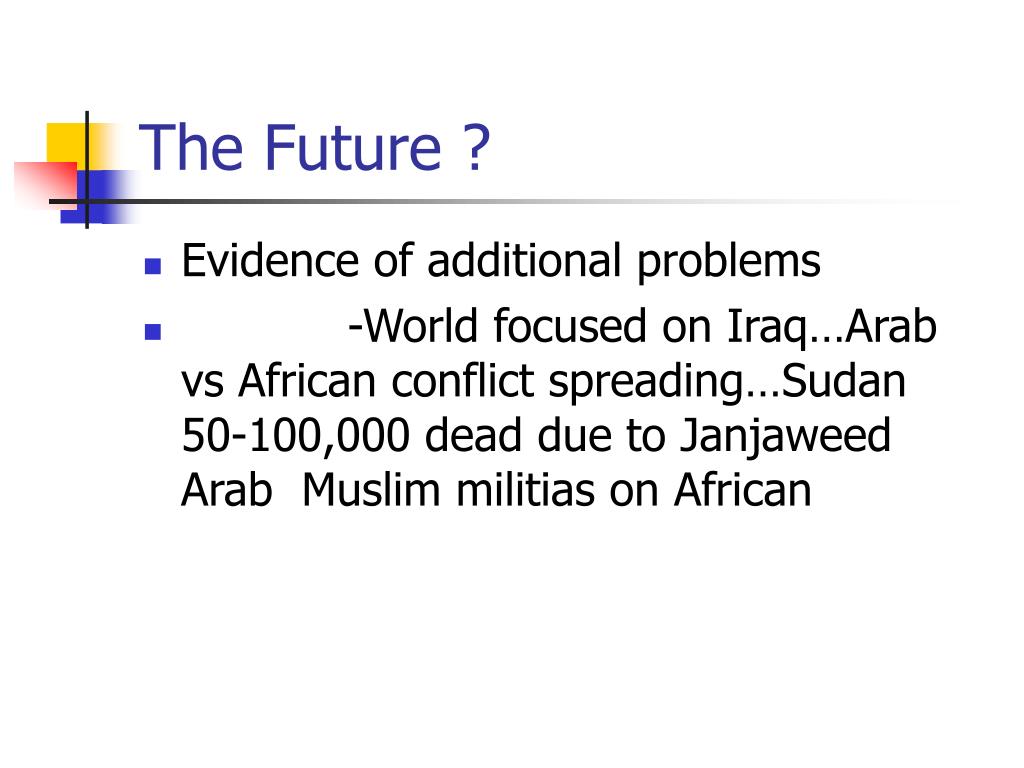 The Future ?

Evidence of additional problems

-World focused on Iraq…Arab vs African conflict spreading…Sudan 50-100,000 dead due to Janjaweed Arab Muslim militias on African